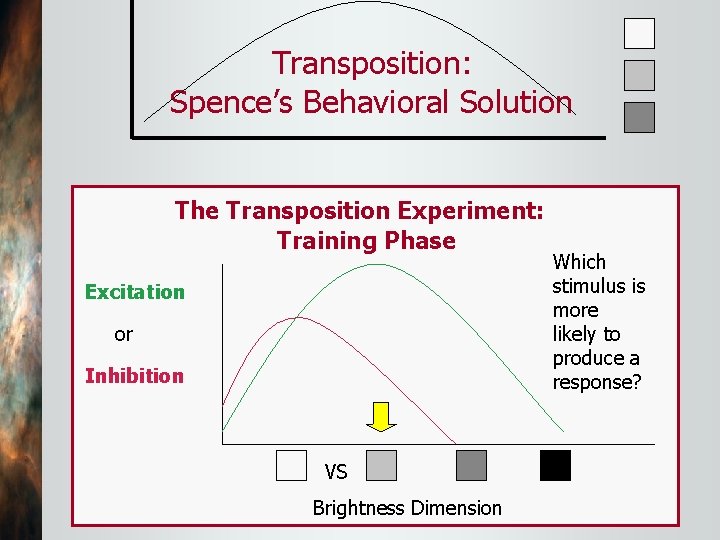 Transposition:
Spence's Behavioral Solution

The Transposition Experiment:
Training Phase

Excitation

or

Inhibition

Which stimulus is more likely to produce a response?

VS

Brightness Dimension